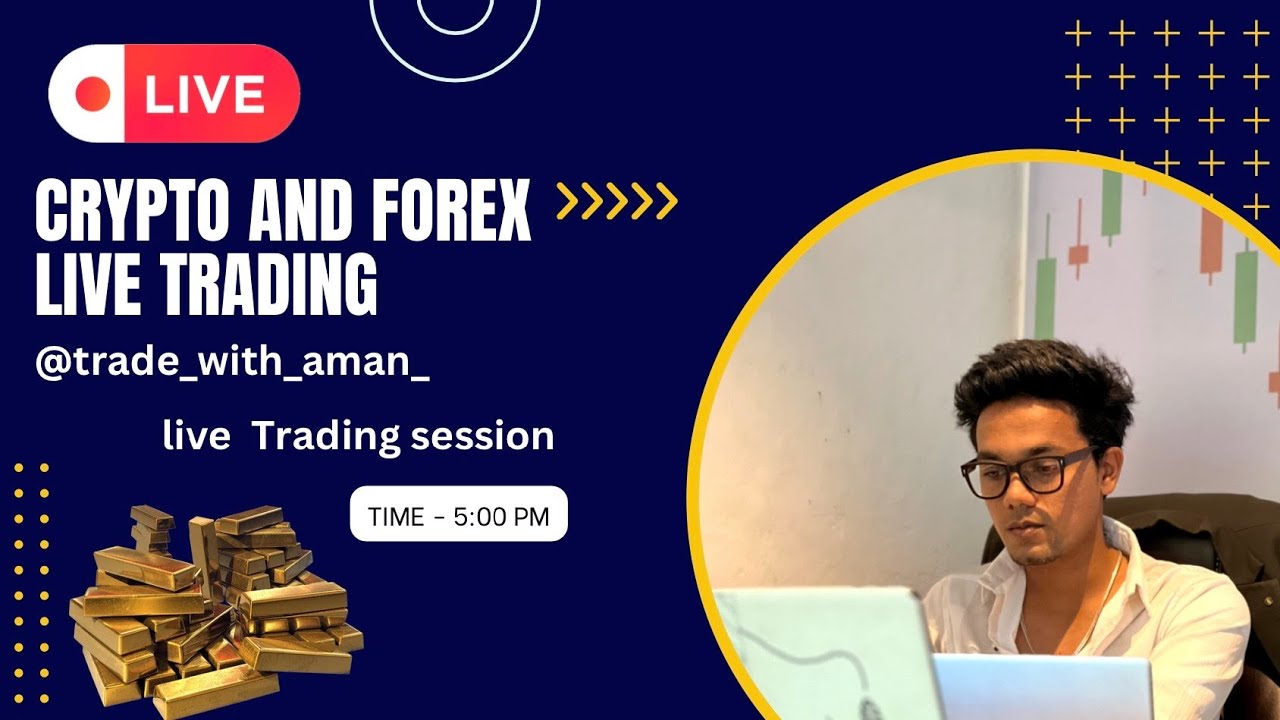 LIVE

CRYPTO AND FOREX LIVE TRADING

@trade_with_aman_

live Trading session

TIME - 5:00 PM